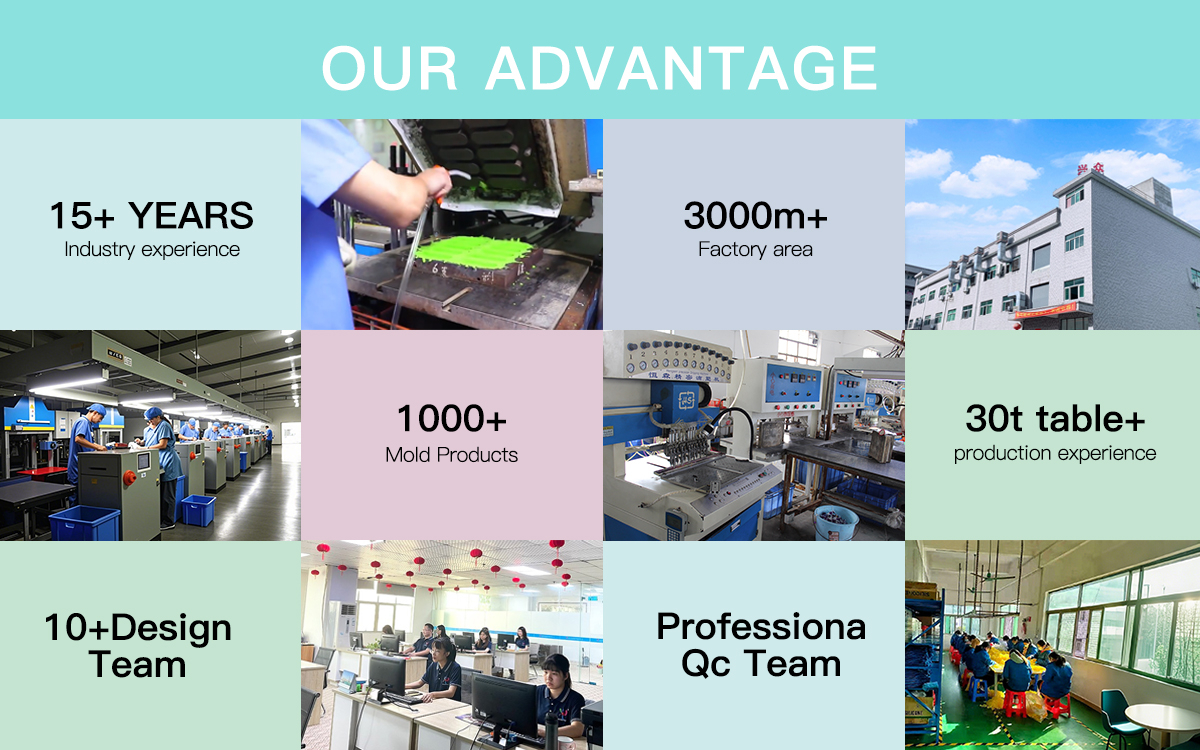 OUR ADVANTAGE

15+ YEARS
Industry experience

3000m+
Factory area

1000+
Mold Products

30t table+
production experience

10+Design Team

Professiona Qc Team